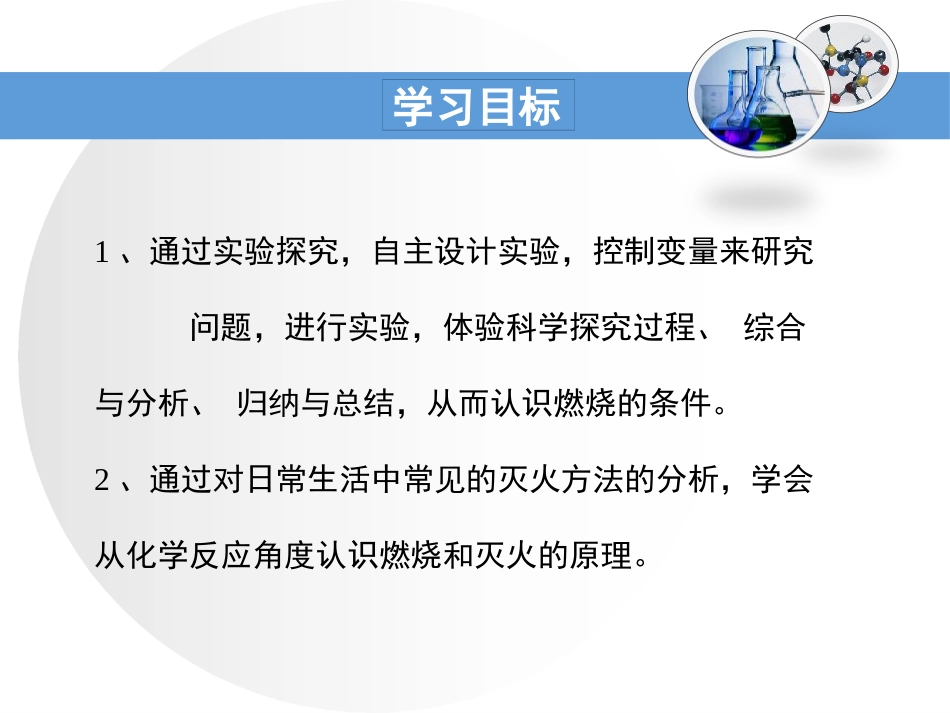 学习目标

1 、通过实验探究，自主设计实验，控制变量来研究问题，进行实验，体验科学探究过程、 综合与分析、 归纳与总结，从而认识燃烧的条件。

2 、通过对日常生活中常见的灭火方法的分析，学会从化学反应角度认识燃烧和灭火的原理。